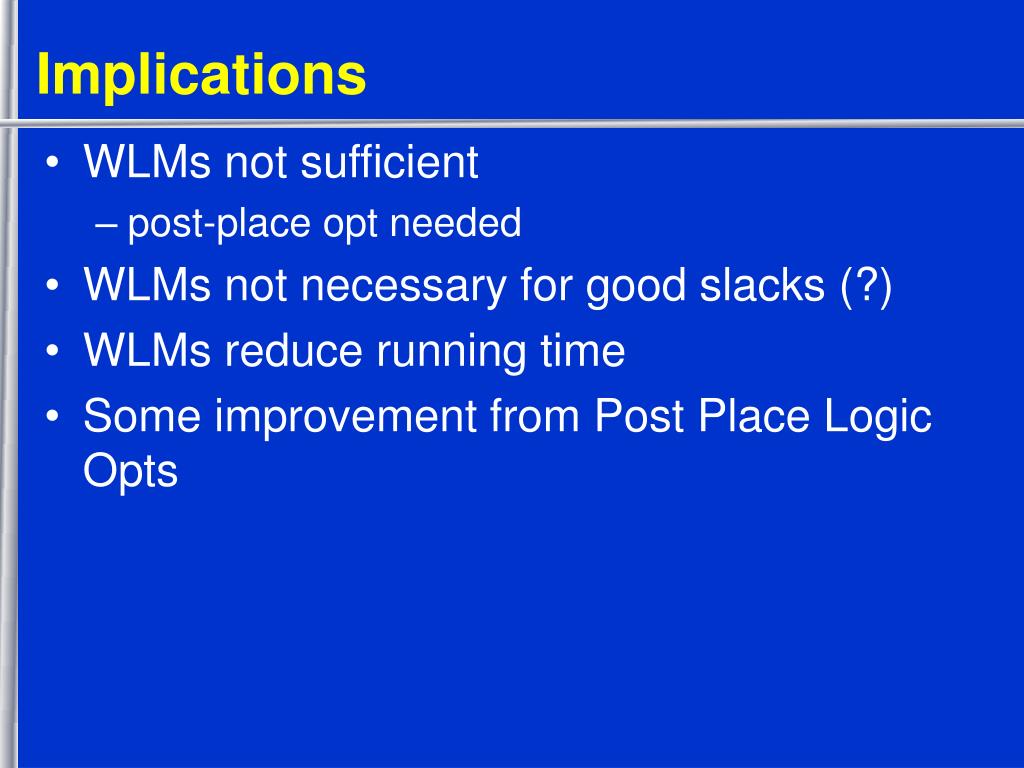 Implications

• WLMs not sufficient
  – post-place opt needed
• WLMs not necessary for good slacks (?)
• WLMs reduce running time
• Some improvement from Post Place Logic Opts